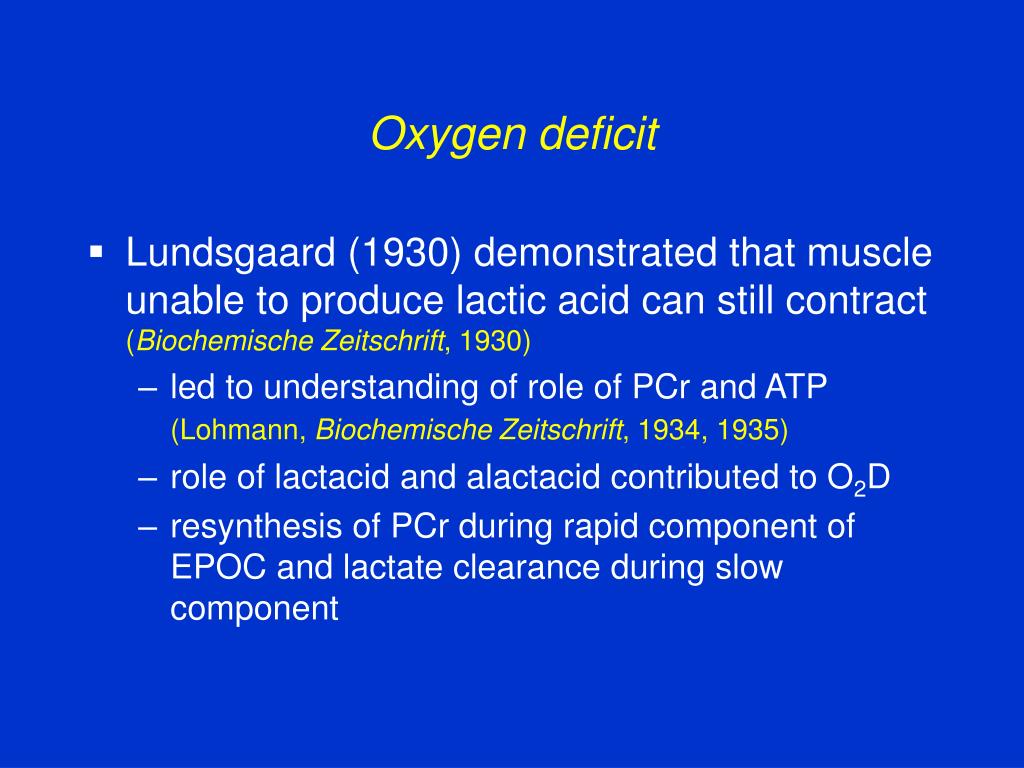 Oxygen deficit

▪ Lundsgaard (1930) demonstrated that muscle unable to produce lactic acid can still contract (Biochemische Zeitschrift, 1930)

– led to understanding of role of PCr and ATP (Lohmann, Biochemische Zeitschrift, 1934, 1935)

– role of lactacid and alactacid contributed to $O_2D$

– resynthesis of PCr during rapid component of EPOC and lactate clearance during slow component